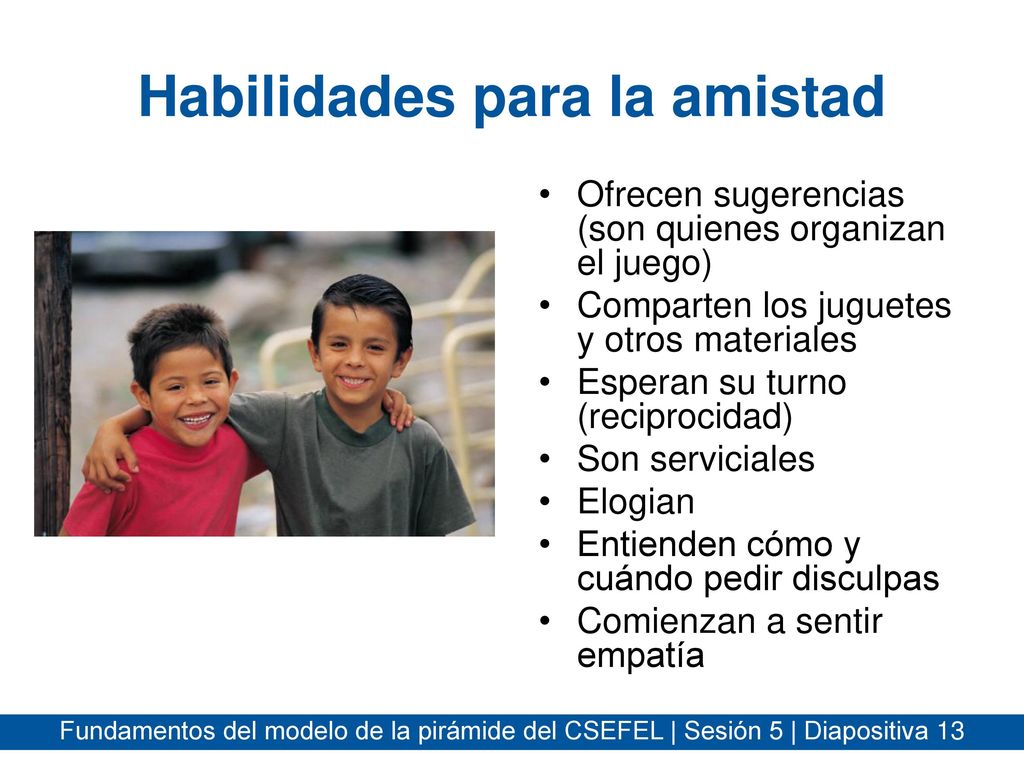 Habilidades para la amistad

• Ofrecen sugerencias (son quienes organizan el juego)
• Comparten los juguetes y otros materiales
• Esperan su turno (reciprocidad)
• Son serviciales
• Elogian
• Entienden cómo y cuándo pedir disculpas
• Comienzan a sentir empatía

Fundamentos del modelo de la pirámide del CSEFEL | Sesión 5 | Diapositiva 13